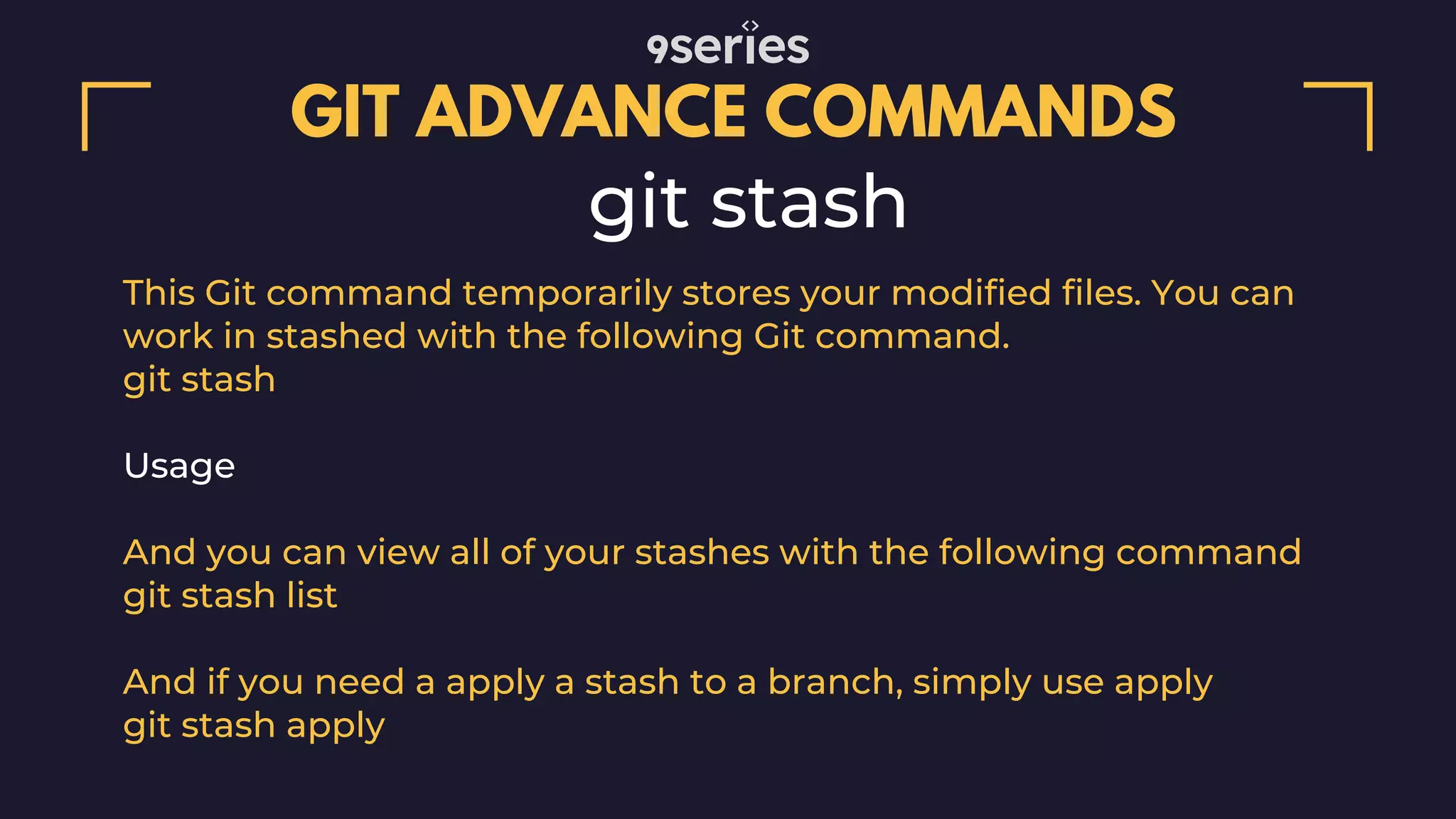 9series

GIT ADVANCE COMMANDS

git stash

This Git command temporarily stores your modified files. You can work in stashed with the following Git command.
git stash

Usage

And you can view all of your stashes with the following command
git stash list

And if you need a apply a stash to a branch, simply use apply
git stash apply